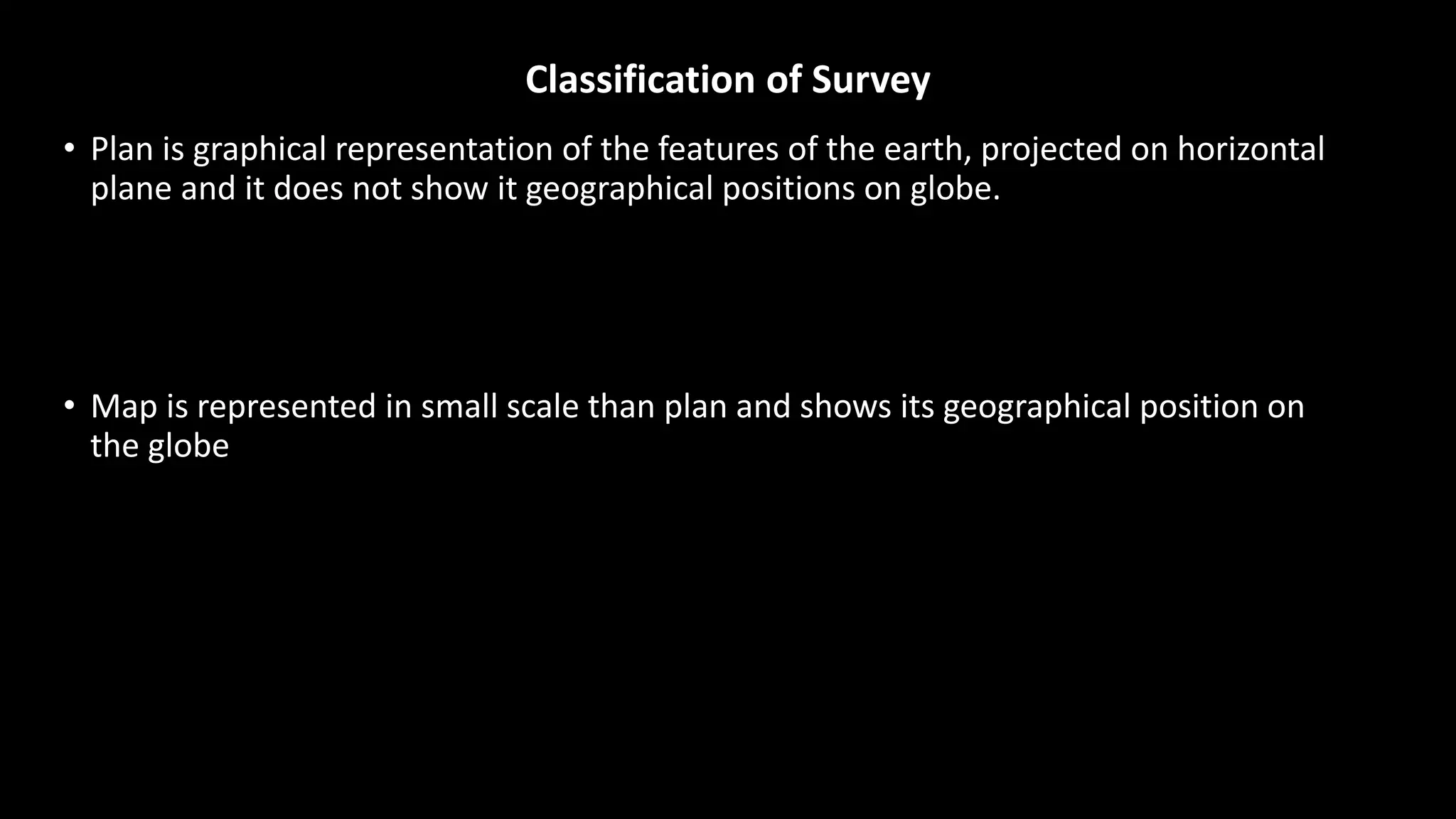 Classification of Survey

• Plan is graphical representation of the features of the earth, projected on horizontal plane and it does not show it geographical positions on globe.

• Map is represented in small scale than plan and shows its geographical position on the globe